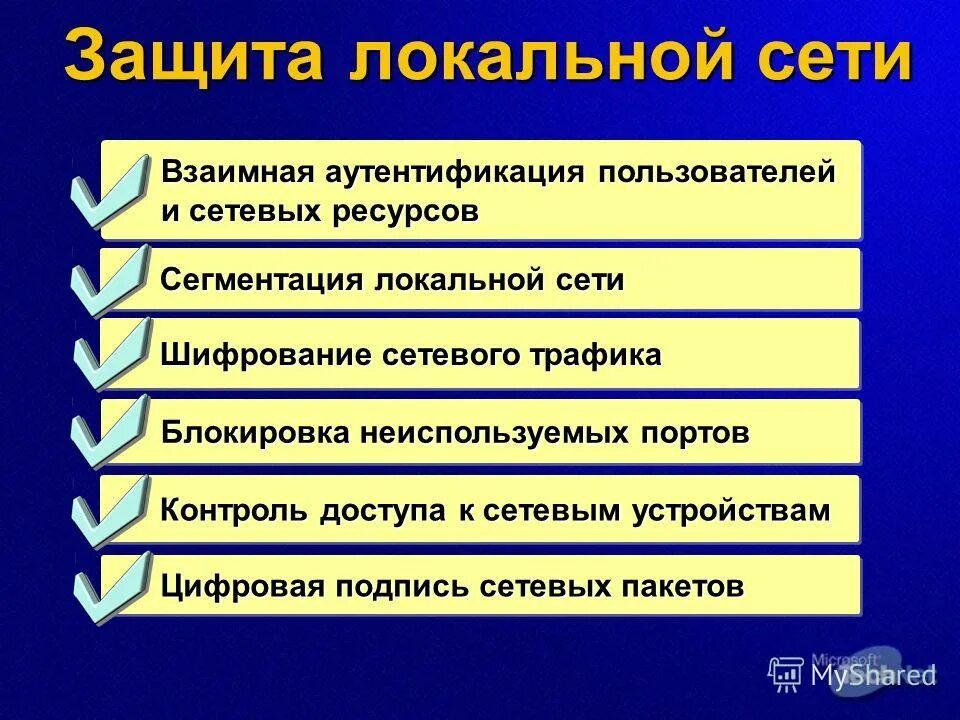 Защита локальной сети

Взаимная аутентификация пользователей и сетевых ресурсов

Сегментация локальной сети

Шифрование сетевого трафика

Блокировка неиспользуемых портов

Контроль доступа к сетевым устройствам

Цифровая подпись сетевых пакетов

Microsoft

MyShared